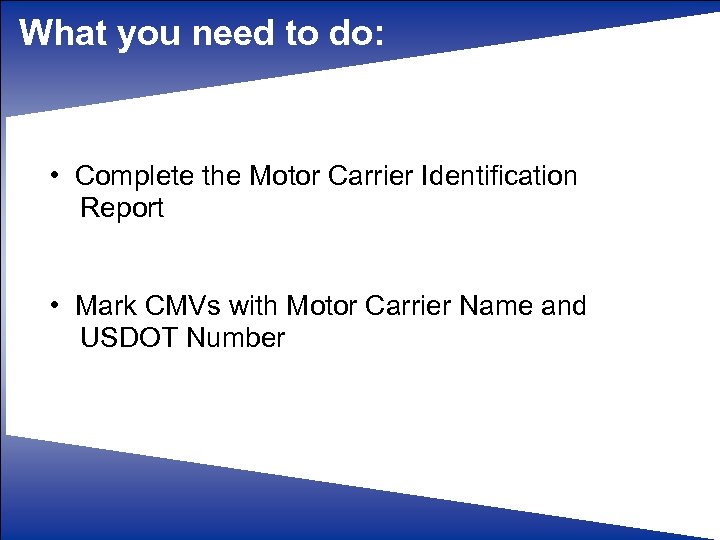 What you need to do:

• Complete the Motor Carrier Identification Report

• Mark CMVs with Motor Carrier Name and USDOT Number